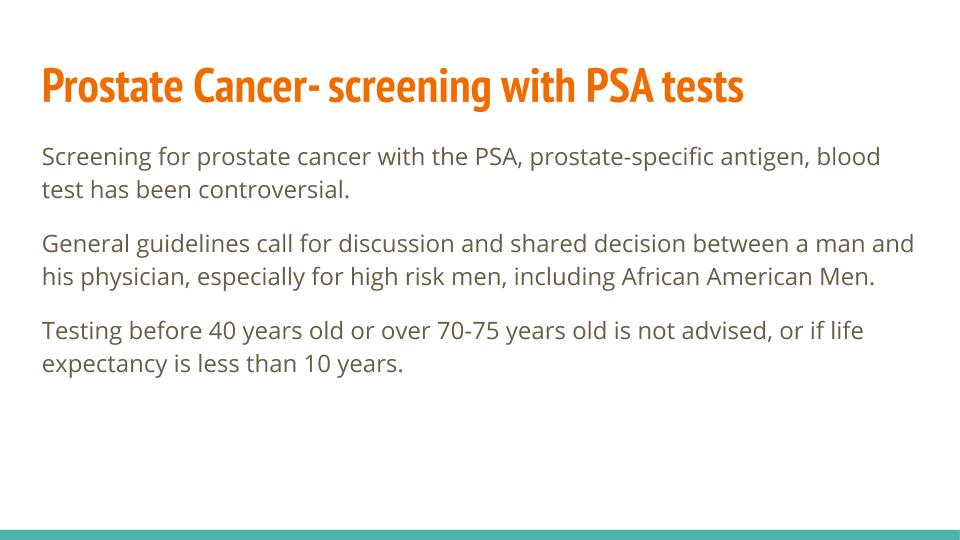 Prostate Cancer- screening with PSA tests

Screening for prostate cancer with the PSA, prostate-specific antigen, blood test has been controversial.

General guidelines call for discussion and shared decision between a man and his physician, especially for high risk men, including African American Men.

Testing before 40 years old or over 70-75 years old is not advised, or if life expectancy is less than 10 years.